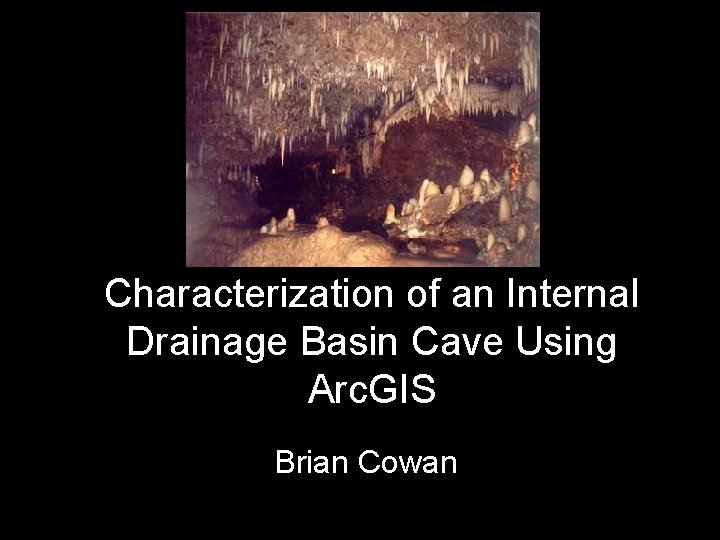 Characterization of an Internal Drainage Basin Cave Using ArcGIS

Brian Cowan